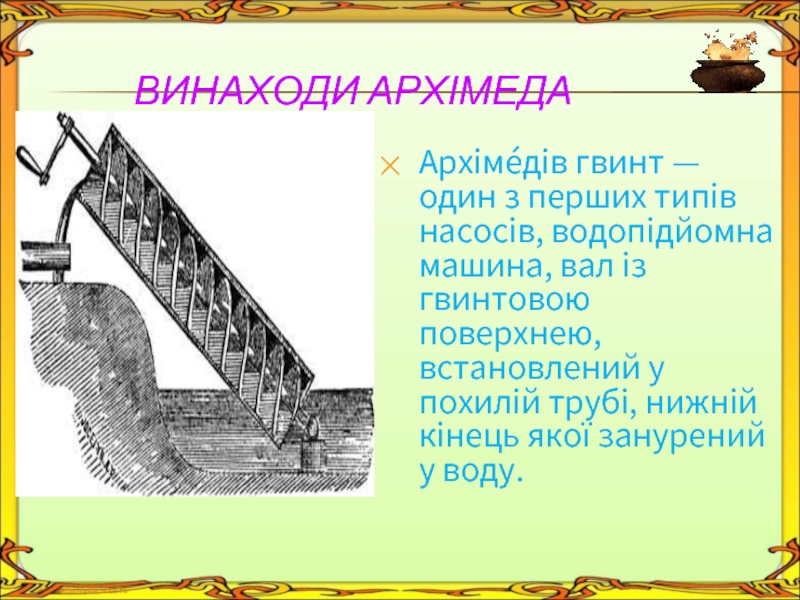 ВИНАХОДИ АРХІМЕДА

Архіме́дів гвинт — один з перших типів насосів, водопідйомна машина, вал із гвинтовою поверхнею, встановлений у похилій трубі, нижній кінець якої занурений у воду.